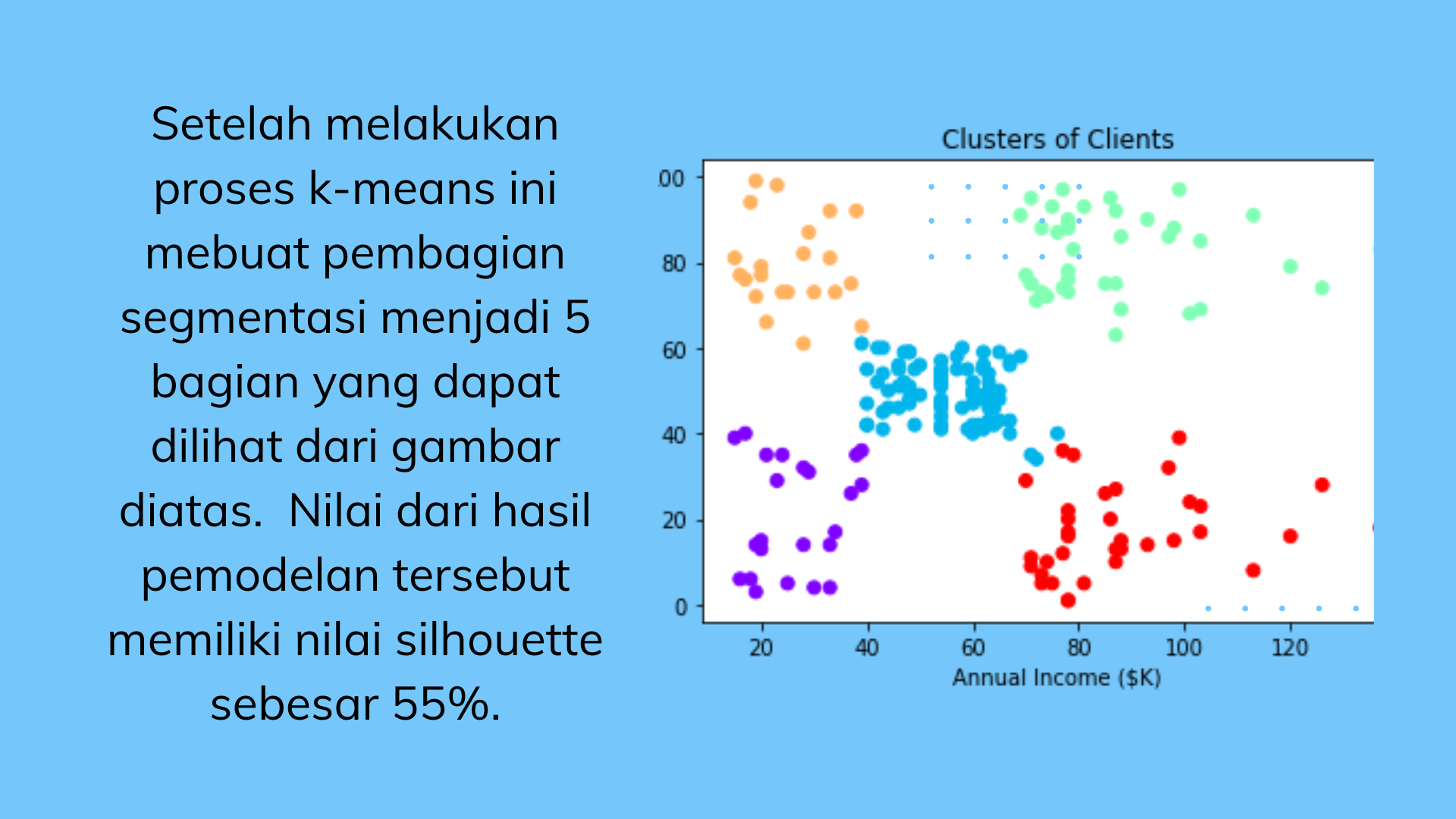 Setelah melakukan proses k-means ini mebuat pembagian segmentasi menjadi 5 bagian yang dapat dilihat dari gambar diatas.  Nilai dari hasil pemodelan tersebut memiliki nilai silhouette sebesar 55%.

Clusters of Clients

00
80
60
40
20
0

20
40
60
80
100
120

Annual Income ($K)